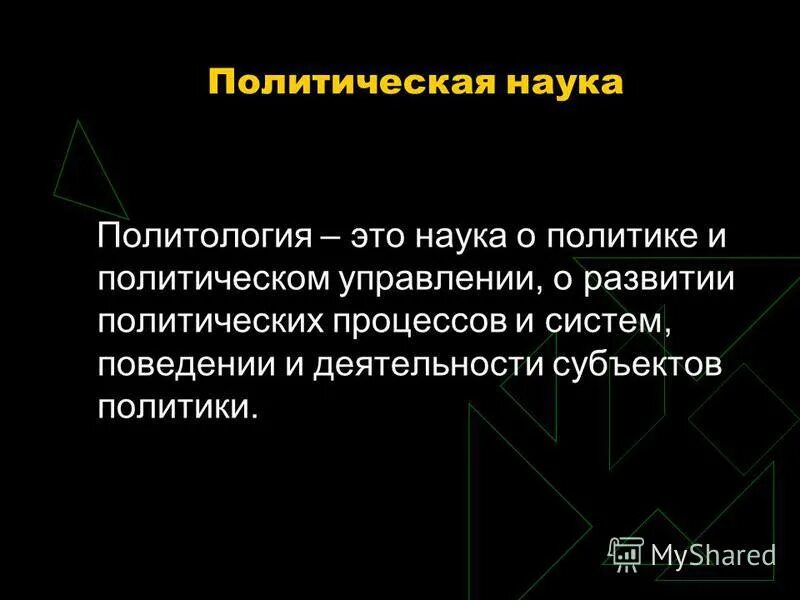 Политическая наука

Политология – это наука о политике и политическом управлении, о развитии политических процессов и систем, поведении и деятельности субъектов политики.

MyShared